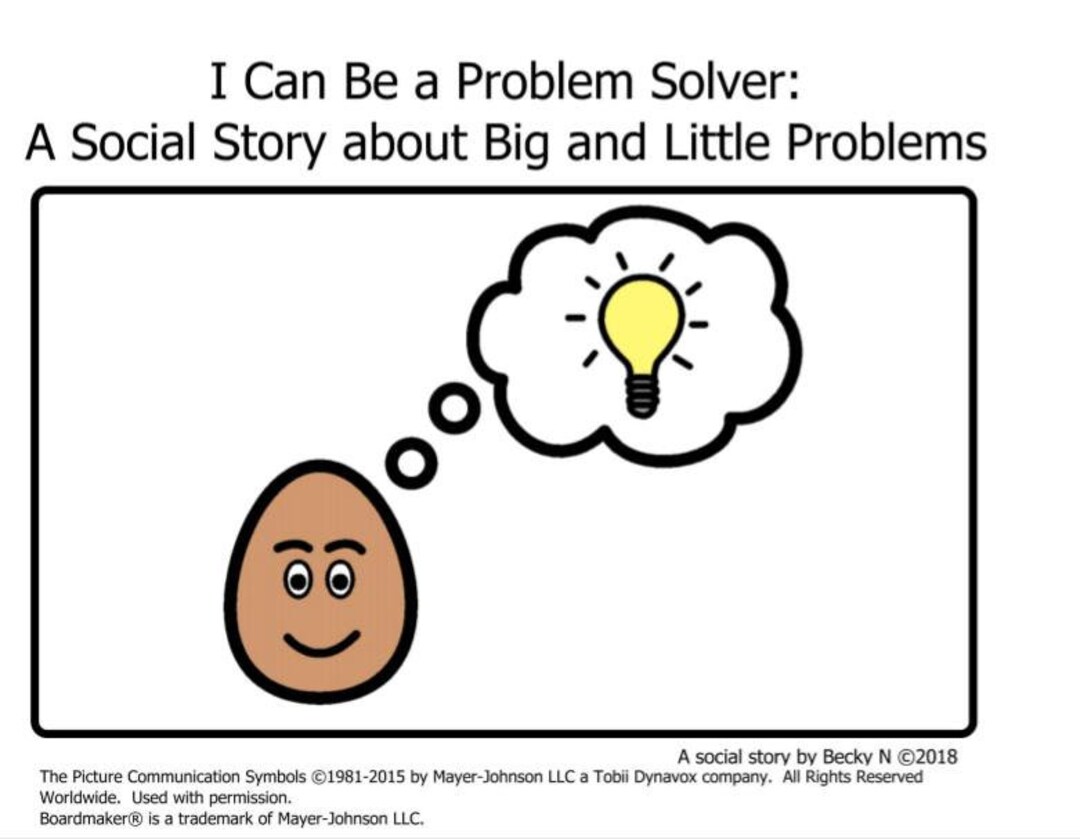 I Can Be a Problem Solver:
A Social Story about Big and Little Problems

A social story by Becky N ©2018

The Picture Communication Symbols ©1981-2015 by Mayer-Johnson LLC a Tobii Dynavox company. All Rights Reserved Worldwide. Used with permission.
Boardmaker® is a trademark of Mayer-Johnson LLC.